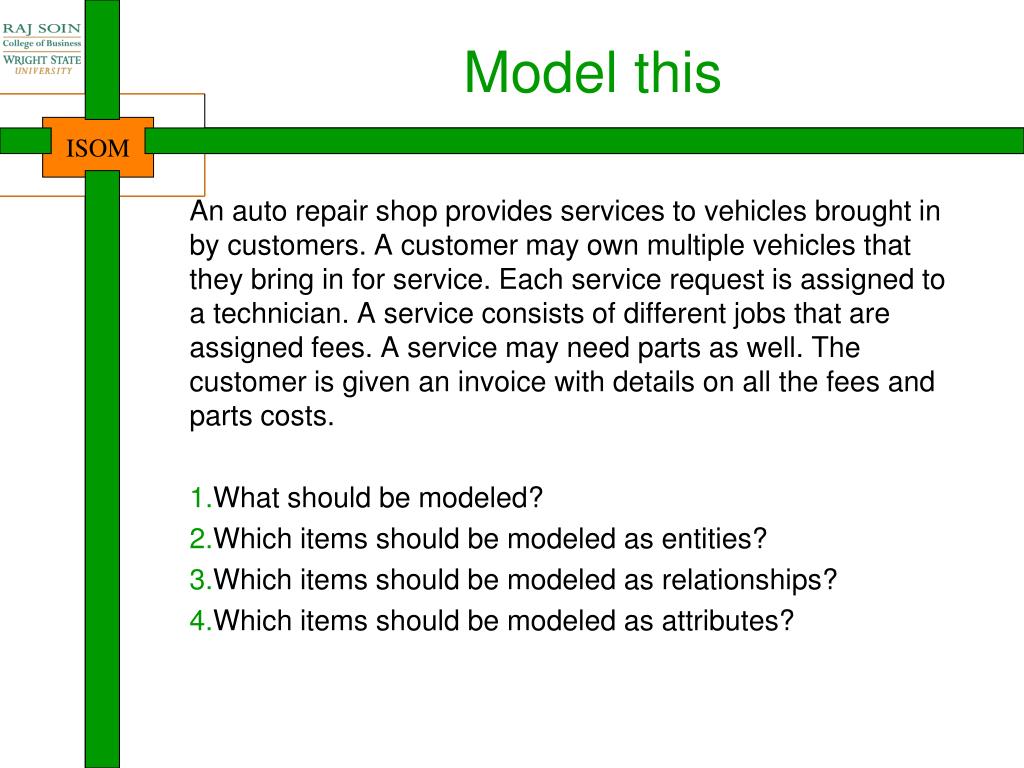 RAJ SOIN
College of Business
WRIGHT STATE
UNIVERSITY

ISOM

Model this

An auto repair shop provides services to vehicles brought in by customers. A customer may own multiple vehicles that they bring in for service. Each service request is assigned to a technician. A service consists of different jobs that are assigned fees. A service may need parts as well. The customer is given an invoice with details on all the fees and parts costs.

1.What should be modeled?
2.Which items should be modeled as entities?
3.Which items should be modeled as relationships?
4.Which items should be modeled as attributes?